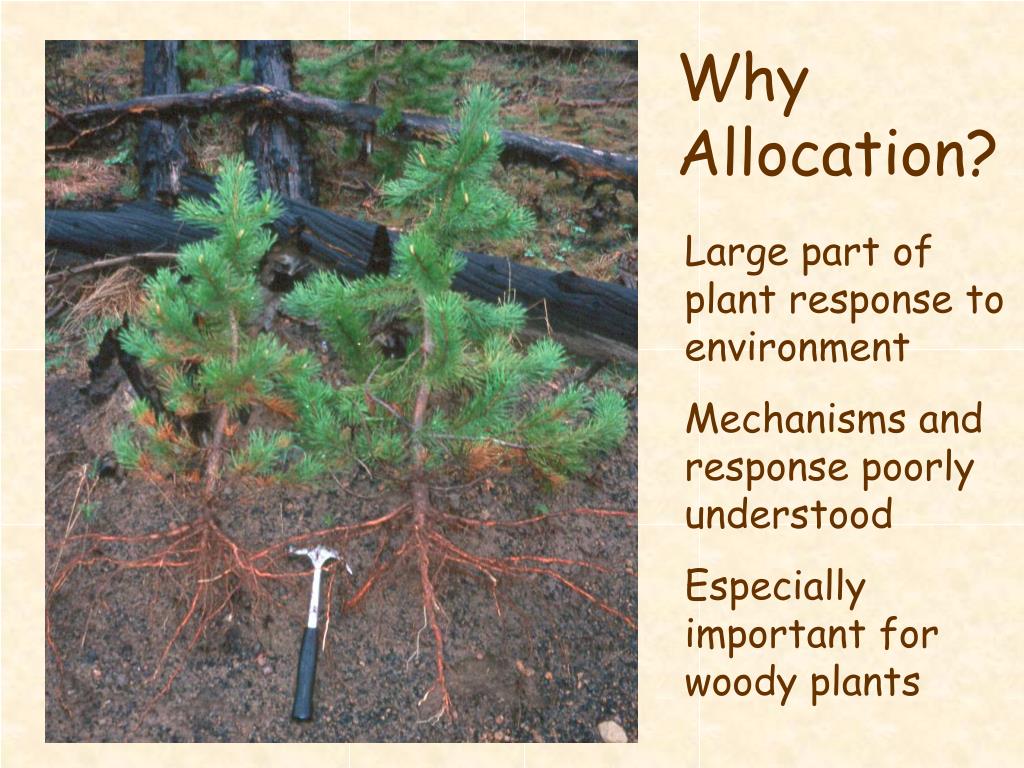 Why Allocation?

Large part of plant response to environment

Mechanisms and response poorly understood

Especially important for woody plants